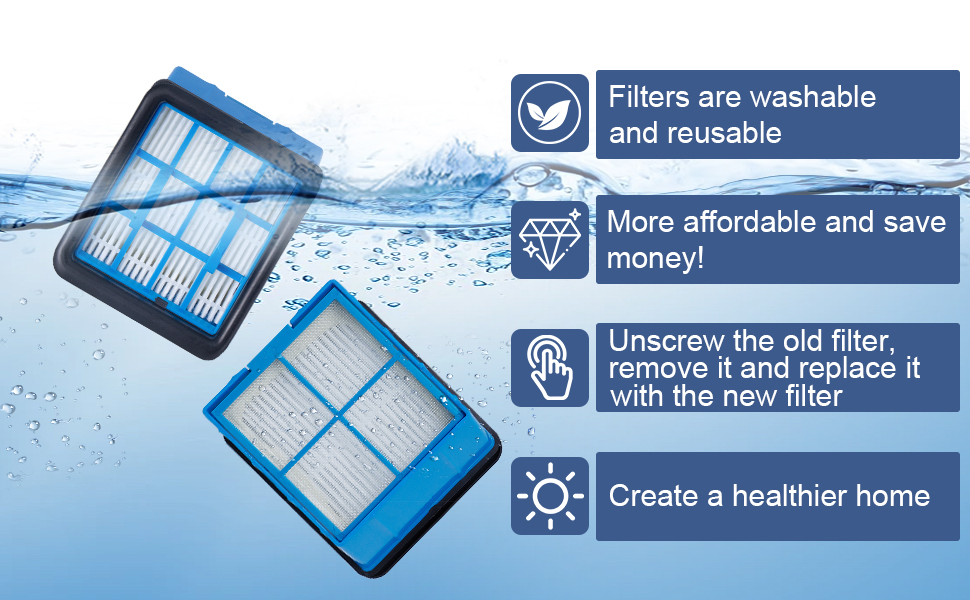 Filters are washable and reusable

More affordable and save money!

Unscrew the old filter, remove it and replace it with the new filter

Create a healthier home